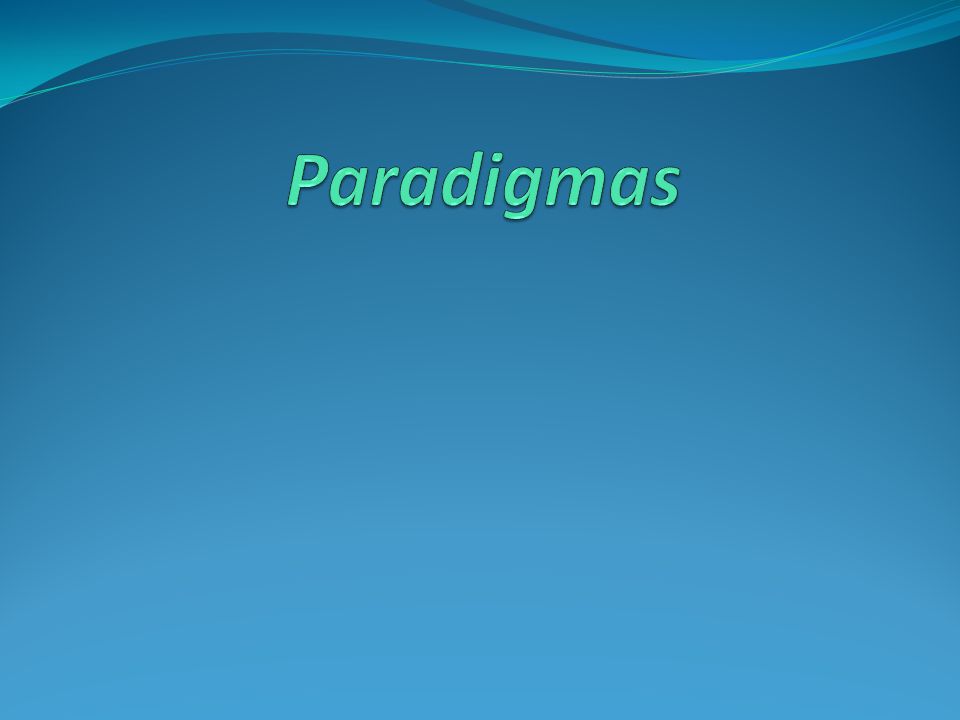 Paradigmas